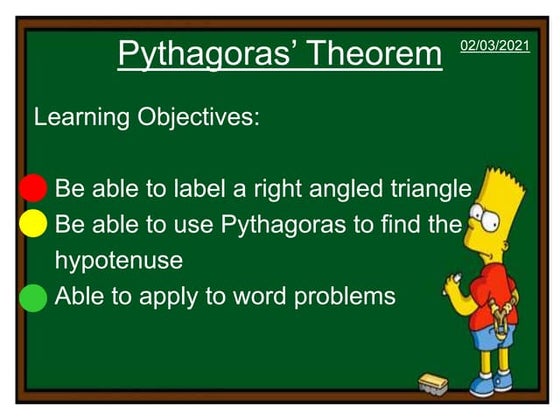 Pythagoras' Theorem

02/03/2021

Learning Objectives:

Be able to label a right angled triangle

Be able to use Pythagoras to find the hypotenuse

Able to apply to word problems